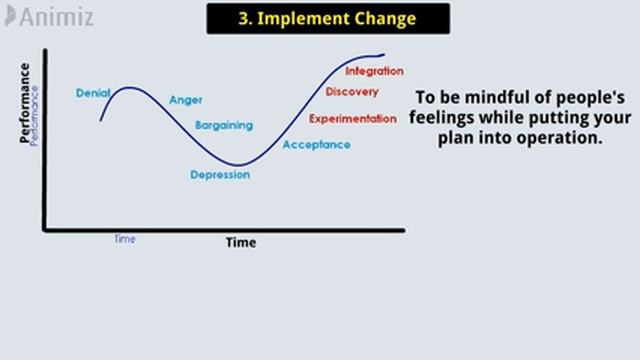 Animiz

3. Implement Change

Performance
Performance

Denial
Anger
Bargaining
Depression
Acceptance
Experimentation
Discovery
Integration

Time
Time

To be mindful of people's feelings while putting your plan into operation.